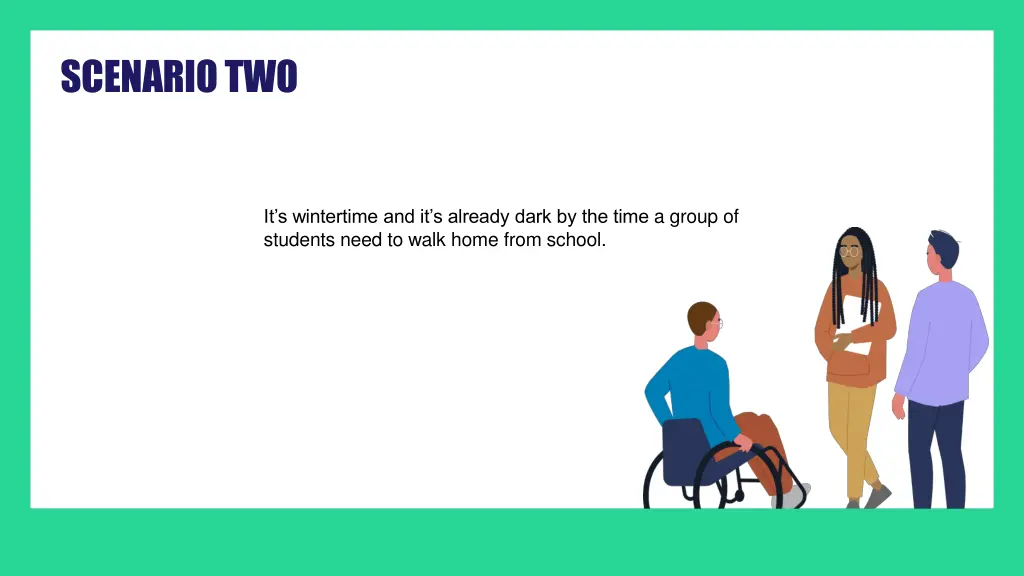 SCENARIO TWO

It’s wintertime and it’s already dark by the time a group of students need to walk home from school.